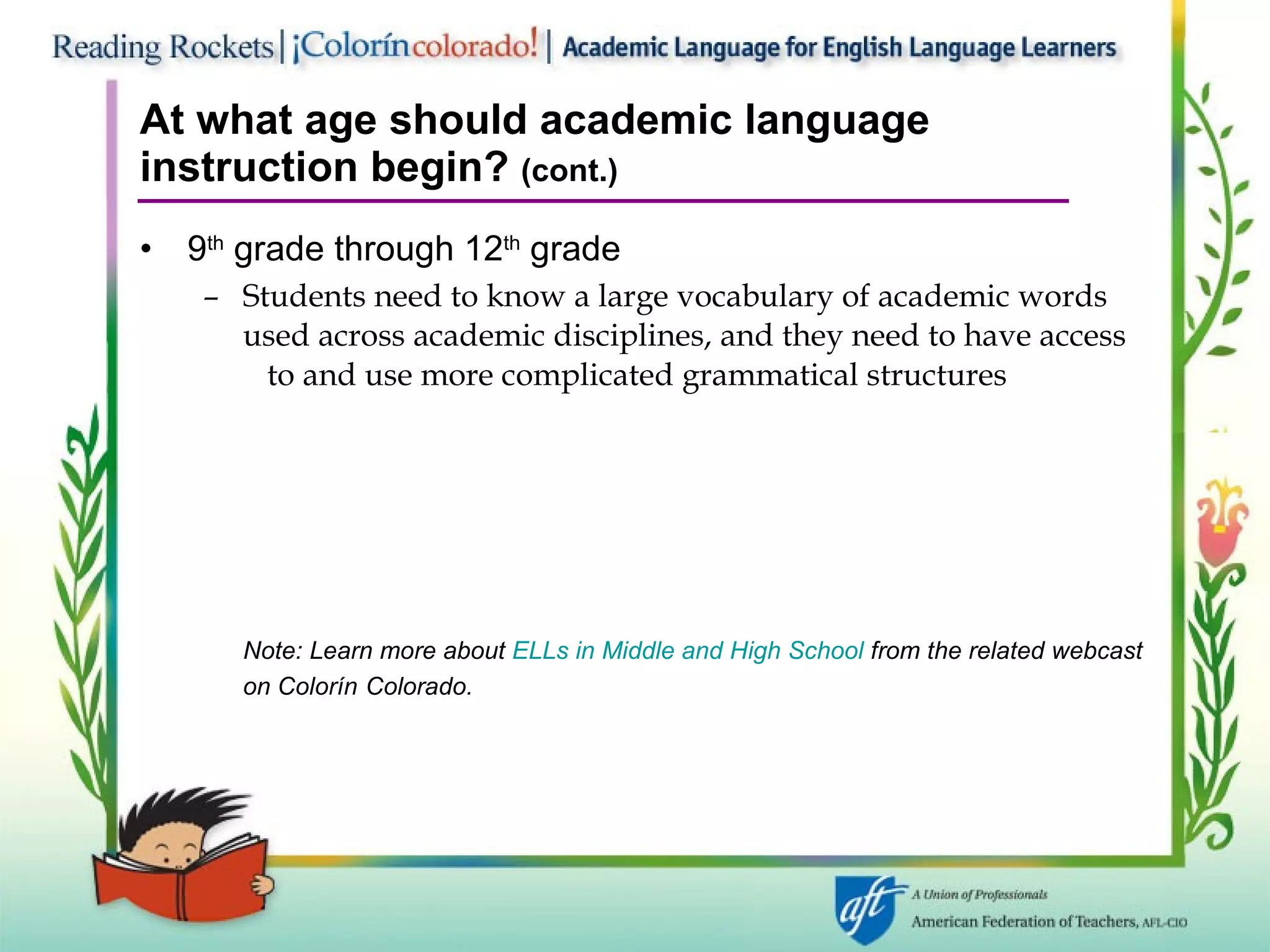 Reading Rockets | ¡Colorín colorado! | Academic Language for English Language Learners

At what age should academic language instruction begin? (cont.)

• 9th grade through 12th grade
– Students need to know a large vocabulary of academic words used across academic disciplines, and they need to have access to and use more complicated grammatical structures

Note: Learn more about ELLs in Middle and High School from the related webcast on Colorín Colorado.

aft A Union of Professionals
American Federation of Teachers, AFL-CIO